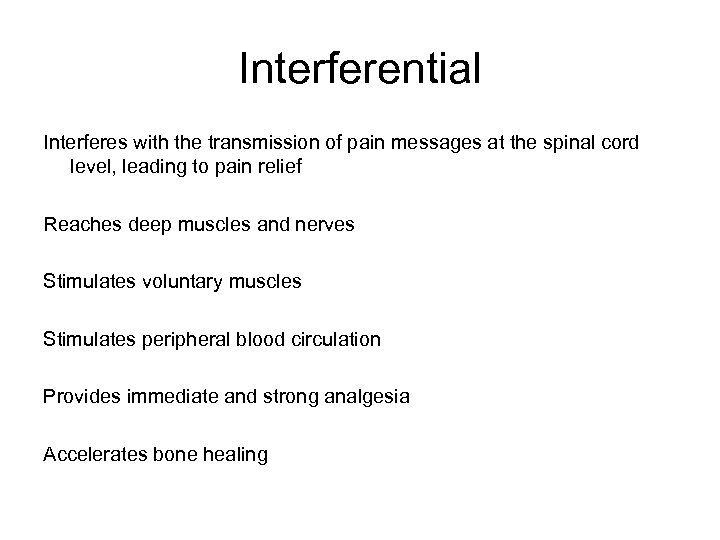 Interferential

Interferes with the transmission of pain messages at the spinal cord level, leading to pain relief

Reaches deep muscles and nerves

Stimulates voluntary muscles

Stimulates peripheral blood circulation

Provides immediate and strong analgesia

Accelerates bone healing